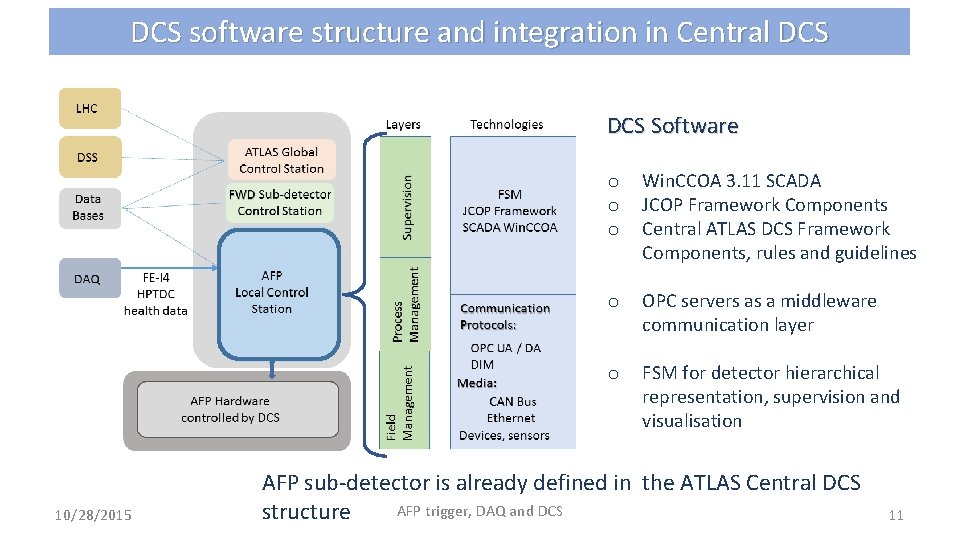 DCS software structure and integration in Central DCS

LHC

DSS

Data Bases

DAQ

FE-I4 HPTDC health data

ATLAS Global Control Station

FWD Sub-detector Control Station

AFP Local Control Station

AFP Hardware controlled by DCS

Layers

Supervision

Process Management

Field Management

Technologies

FSM
JCOP Framework
SCADA WinCCOA

Communication Protocols:
OPC UA / DA
DIM
Media:
CAN Bus
Ethernet
Devices, sensors

DCS Software

o WinCCOA 3.11 SCADA
o JCOP Framework Components
o Central ATLAS DCS Framework Components, rules and guidelines

o OPC servers as a middleware communication layer

o FSM for detector hierarchical representation, supervision and visualisation

AFP sub-detector is already defined in the ATLAS Central DCS structure

10/28/2015

AFP trigger, DAQ and DCS

11